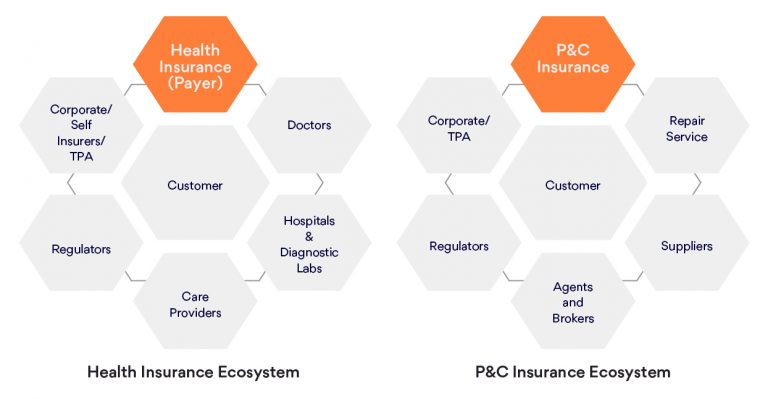 Health Insurance (Payer)

Corporate/ Self Insurers/ TPA

Doctors

Customer

Regulators

Hospitals & Diagnostic Labs

Care Providers

Health Insurance Ecosystem

P&C Insurance

Corporate/ TPA

Repair Service

Customer

Regulators

Suppliers

Agents and Brokers

P&C Insurance Ecosystem